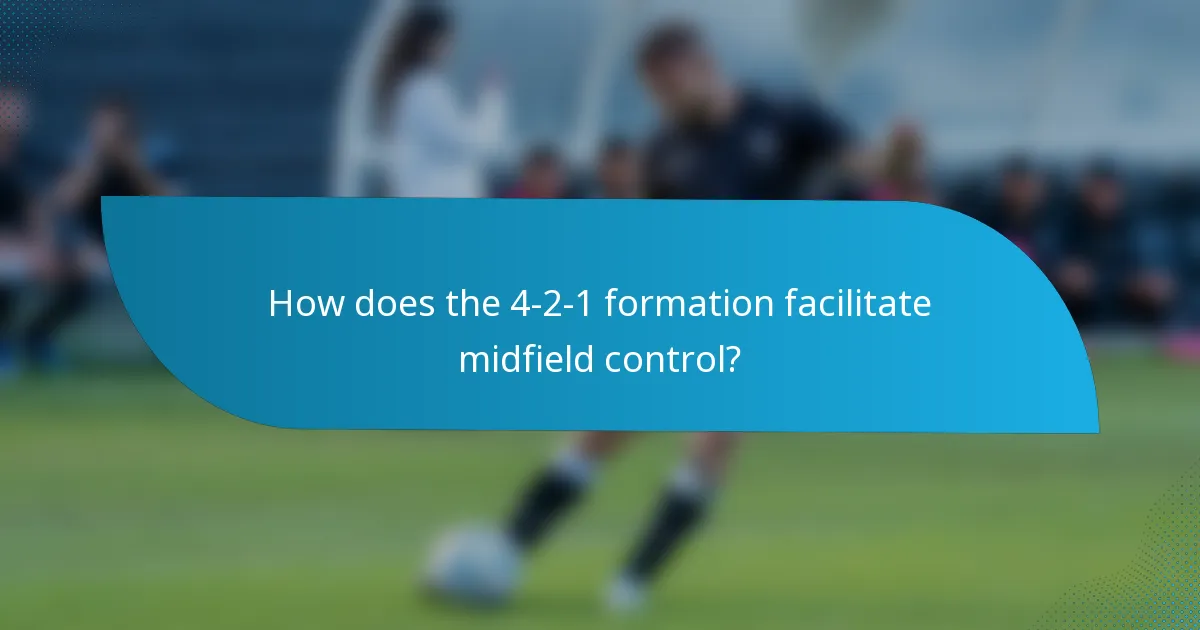 How does the 4-2-1 formation facilitate midfield control?